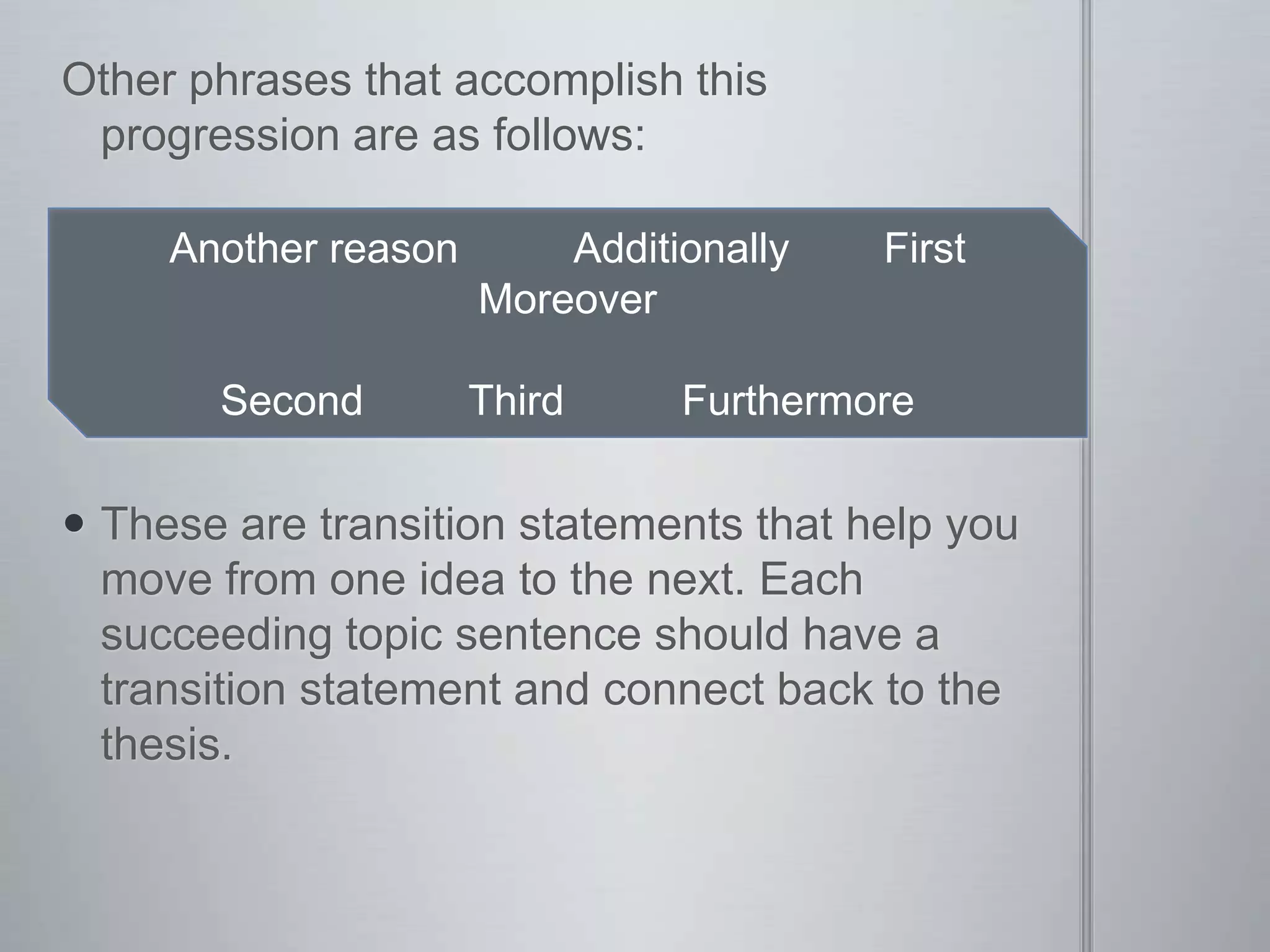 Other phrases that accomplish this progression are as follows:

Another reason Additionally First Moreover

Second Third Furthermore

• These are transition statements that help you move from one idea to the next. Each succeeding topic sentence should have a transition statement and connect back to the thesis.